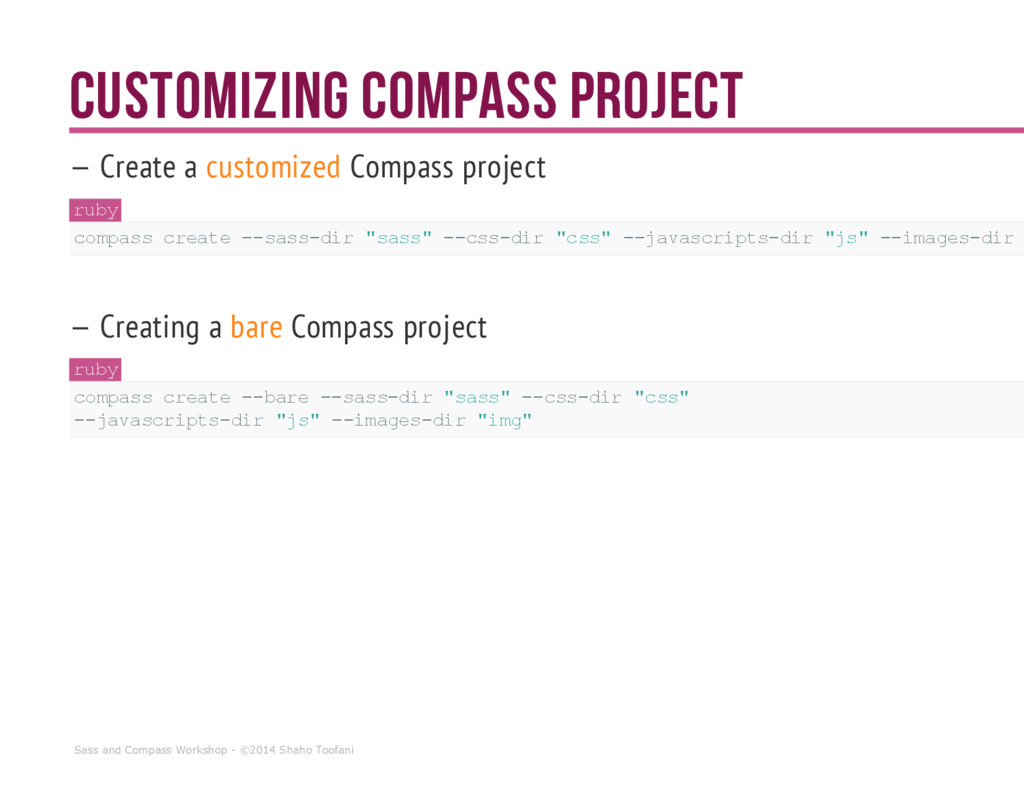 CUSTOMIZING COMPASS PROJECT

– Create a customized Compass project

ruby

compass create --sass-dir "sass" --css-dir "css" --javascripts-dir "js" --images-dir

– Creating a bare Compass project

ruby

compass create --bare --sass-dir "sass" --css-dir "css" --javascripts-dir "js" --images-dir "img"

Sass and Compass Workshop - ©2014 Shaho Toofani